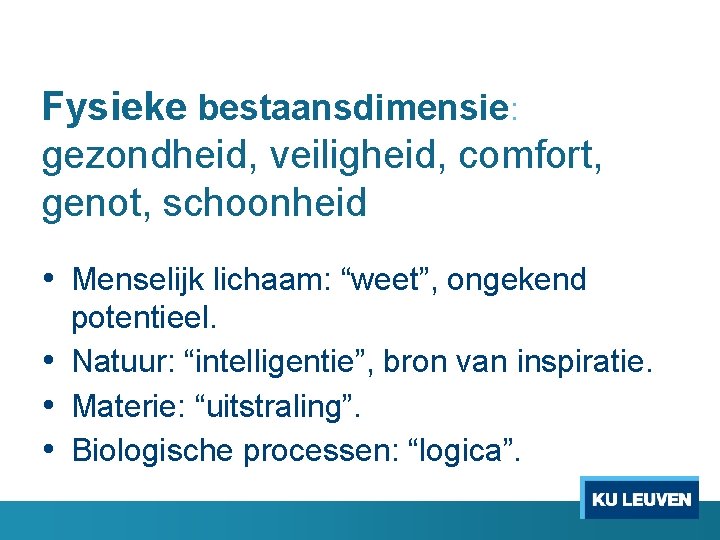 Fysieke bestaansdimensie: gezondheid, veiligheid, comfort, genot, schoonheid

• Menselijk lichaam: "weet", ongekend potentieel.
• Natuur: "intelligentie", bron van inspiratie.
• Materie: "uitstraling".
• Biologische processen: "logica".

KU LEUVEN